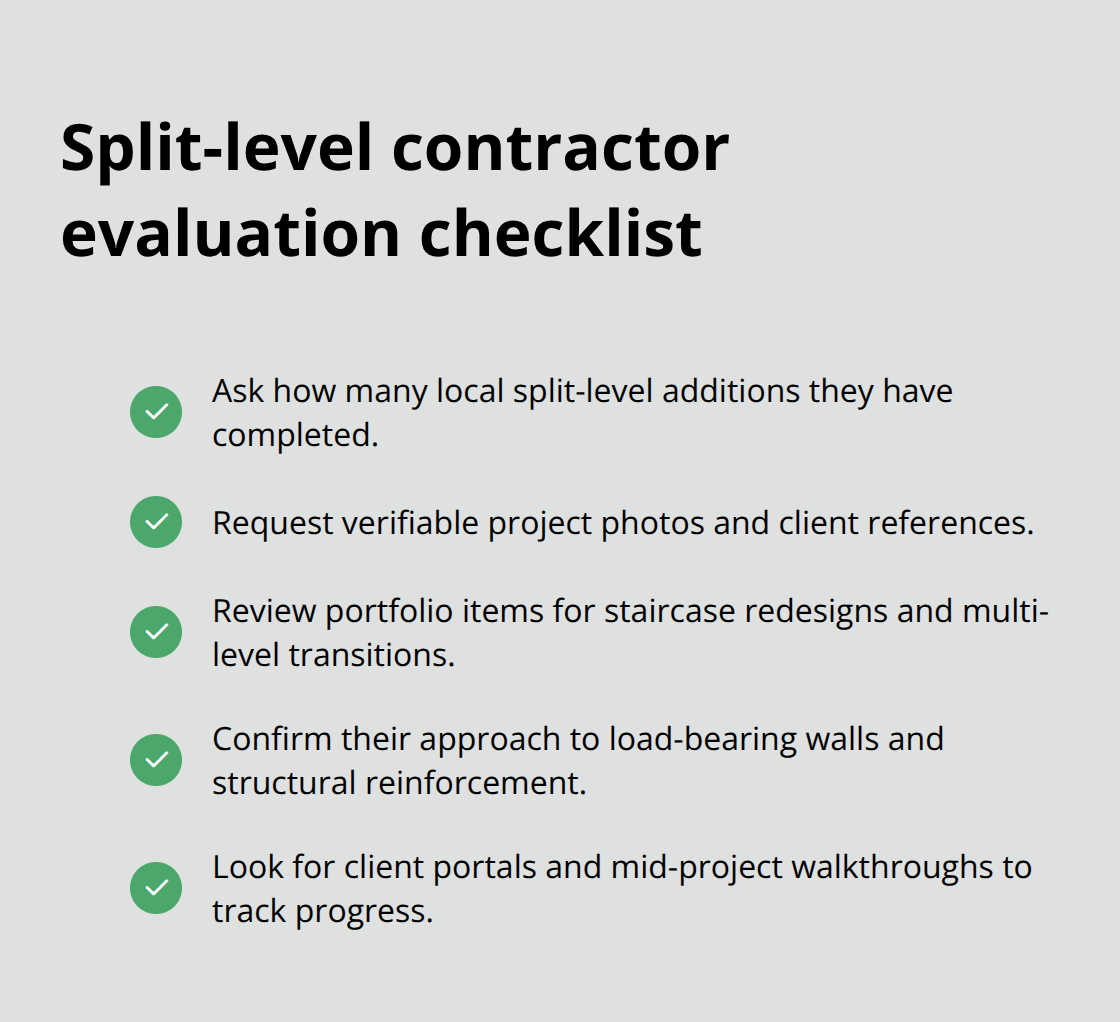 Split-level contractor evaluation checklist

Ask how many local split-level additions they have completed.

Request verifiable project photos and client references.

Review portfolio items for staircase redesigns and multi-level transitions.

Confirm their approach to load-bearing walls and structural reinforcement.

Look for client portals and mid-project walkthroughs to track progress.